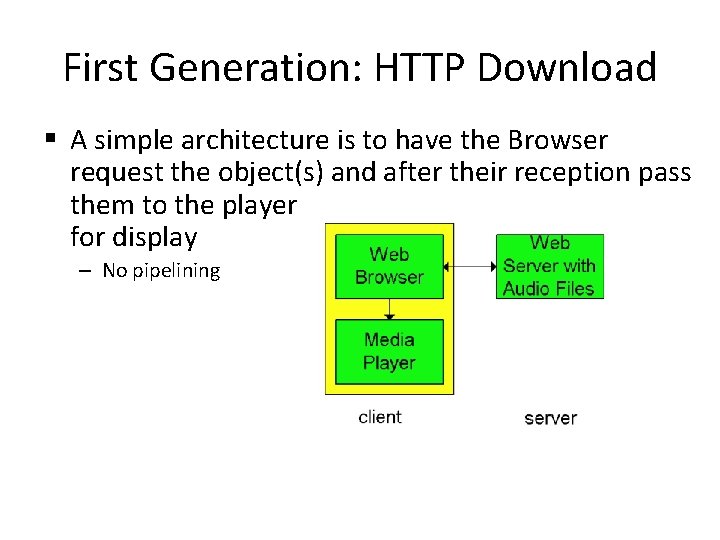 First Generation: HTTP Download

▪ A simple architecture is to have the Browser request the object(s) and after their reception pass them to the player for display

– No pipelining

Web Browser

Media Player

Web Server with Audio Files

client

server